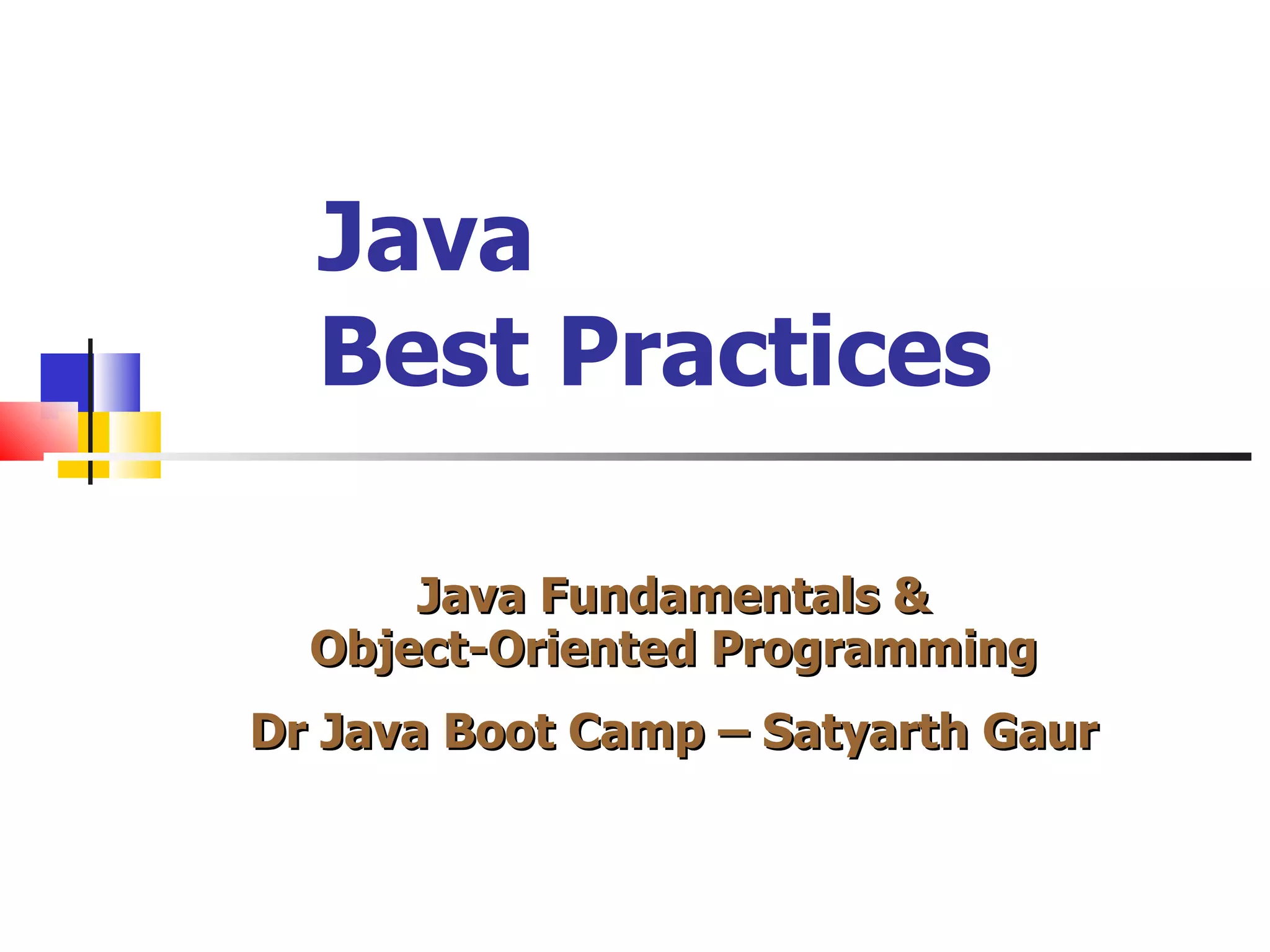 Java
Best Practices

Java Fundamentals &
Object-Oriented Programming

Dr Java Boot Camp – Satyarth Gaur